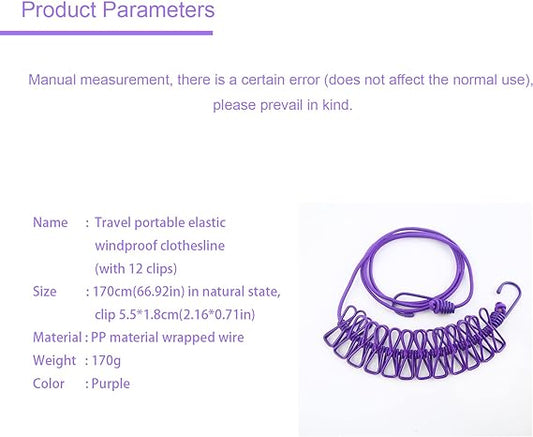 Product Parameters

Manual measurement, there is a certain error (does not affect the normal use), please prevail in kind.

Name : Travel portable elastic windproof clothesline (with 12 clips)
Size : 170cm(66.92in) in natural state, clip 5.5*1.8cm(2.16*0.71in)
Material : PP material wrapped wire
Weight : 170g
Color : Purple